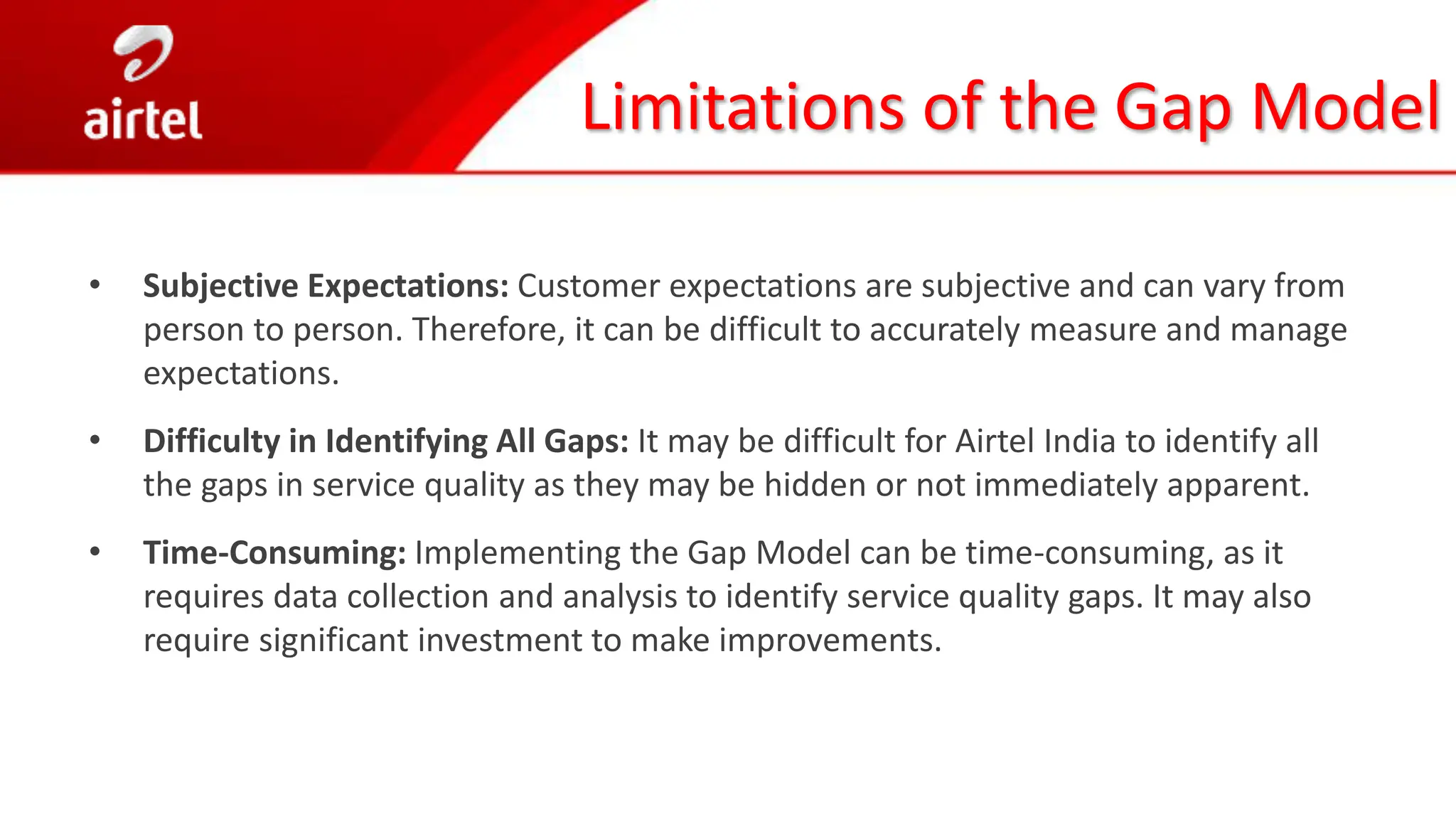 airtel

Limitations of the Gap Model

• Subjective Expectations: Customer expectations are subjective and can vary from person to person. Therefore, it can be difficult to accurately measure and manage expectations.

• Difficulty in Identifying All Gaps: It may be difficult for Airtel India to identify all the gaps in service quality as they may be hidden or not immediately apparent.

• Time-Consuming: Implementing the Gap Model can be time-consuming, as it requires data collection and analysis to identify service quality gaps. It may also require significant investment to make improvements.